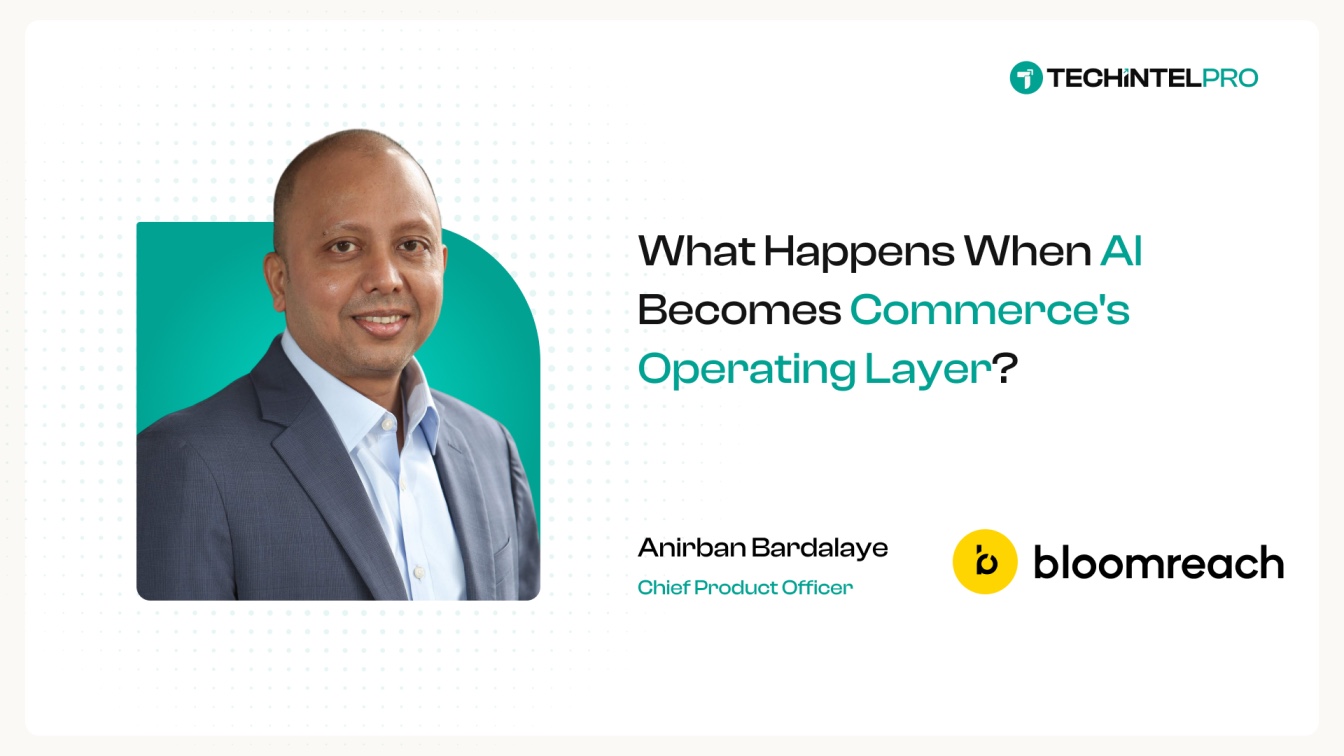 TECHINTELPRO

What Happens When AI Becomes Commerce's Operating Layer?

Anirban Bardalaye
Chief Product Officer

bloomreach